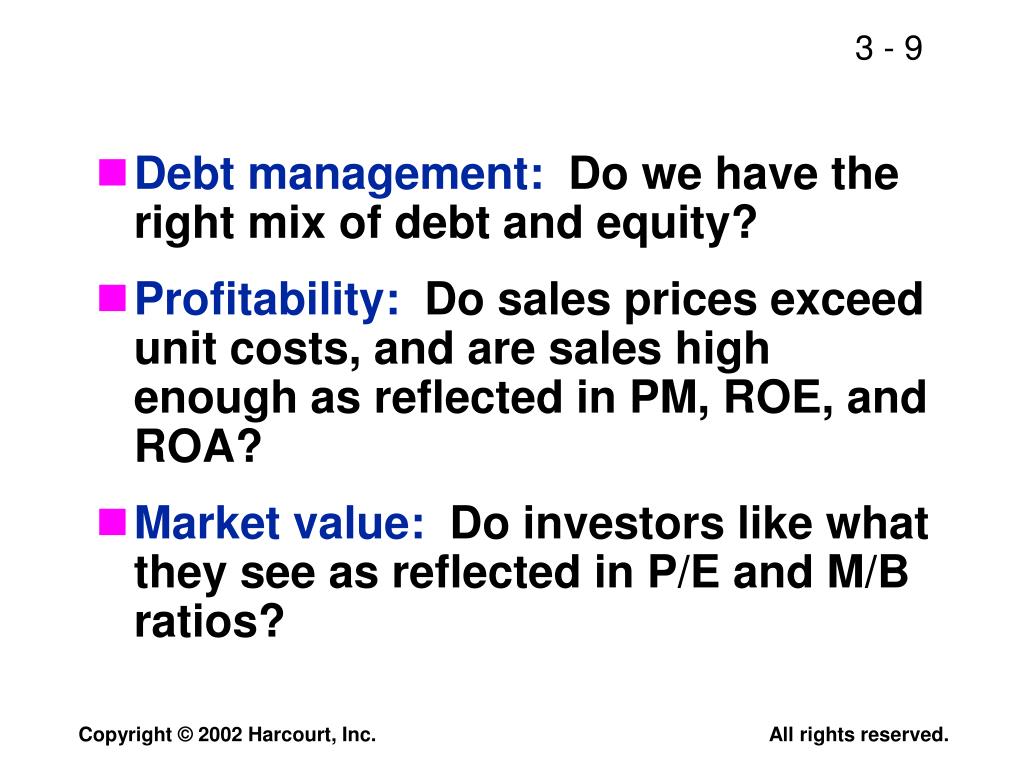 3 - 9

Debt management:  Do we have the right mix of debt and equity?

Profitability:  Do sales prices exceed unit costs, and are sales high enough as reflected in PM, ROE, and ROA?

Market value:  Do investors like what they see as reflected in P/E and M/B ratios?

Copyright © 2002 Harcourt, Inc.

All rights reserved.